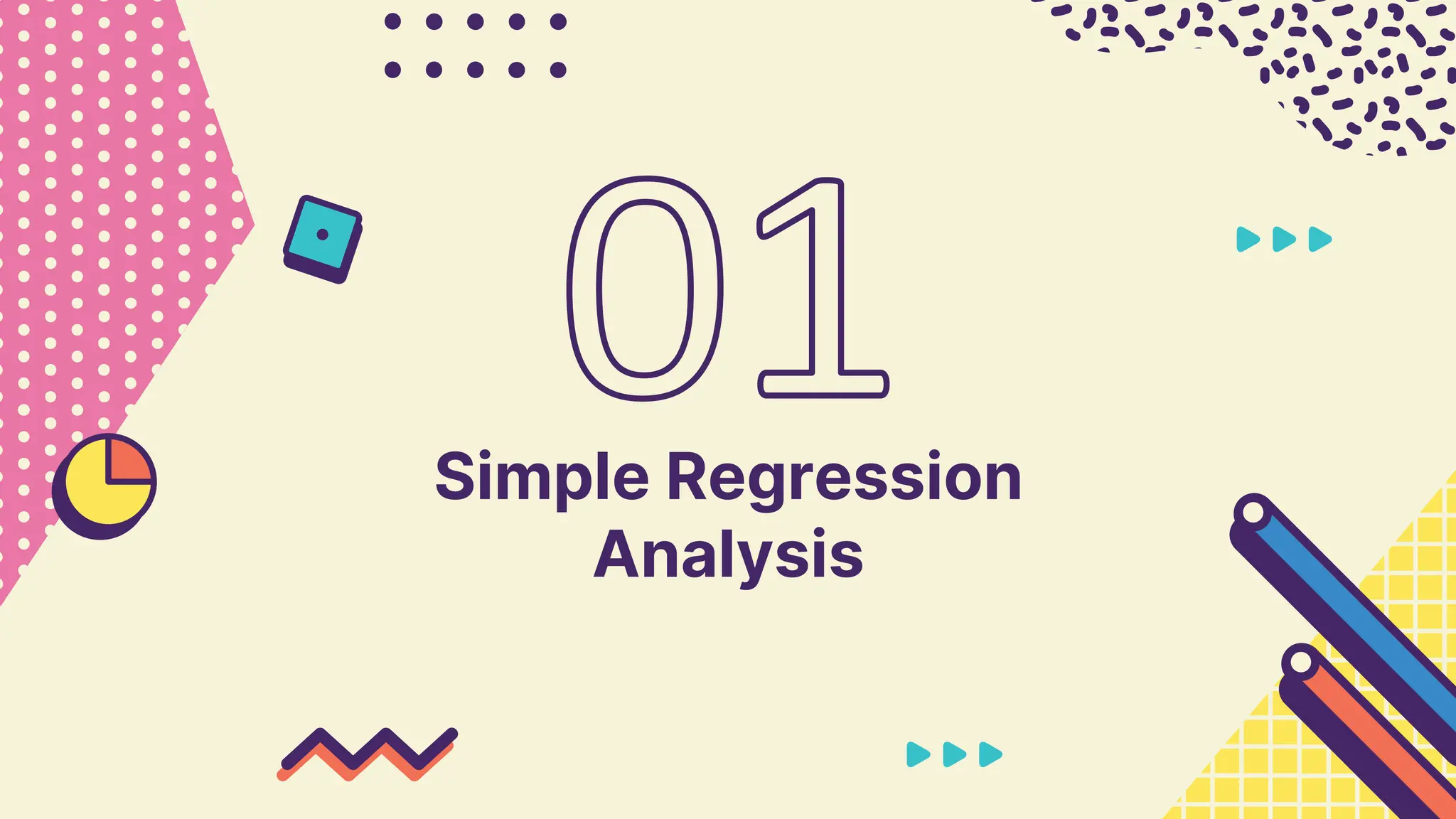 01

Simple Regression Analysis